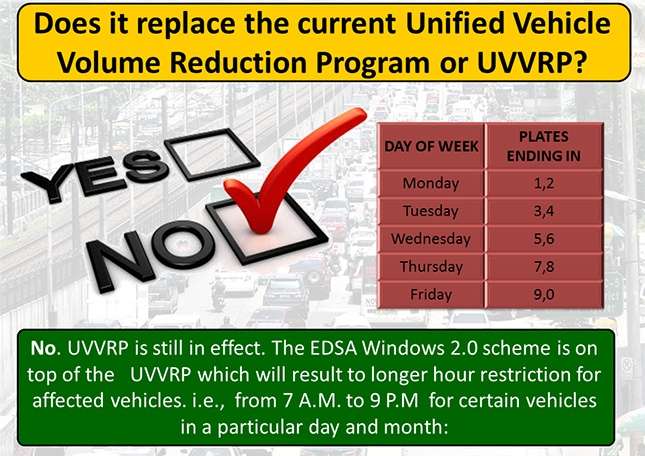 Does it replace the current Unified Vehicle Volume Reduction Program or UVVRP?

YES

NO

| DAY OF WEEK | PLATES ENDING IN |
|---|---|
| Monday | 1,2 |
| Tuesday | 3,4 |
| Wednesday | 5,6 |
| Thursday | 7,8 |
| Friday | 9,0 |

No. UVVRP is still in effect. The EDSA Windows 2.0 scheme is on top of the UVVRP which will result to longer hour restriction for affected vehicles. i.e., from 7 A.M. to 9 P.M for certain vehicles in a particular day and month: